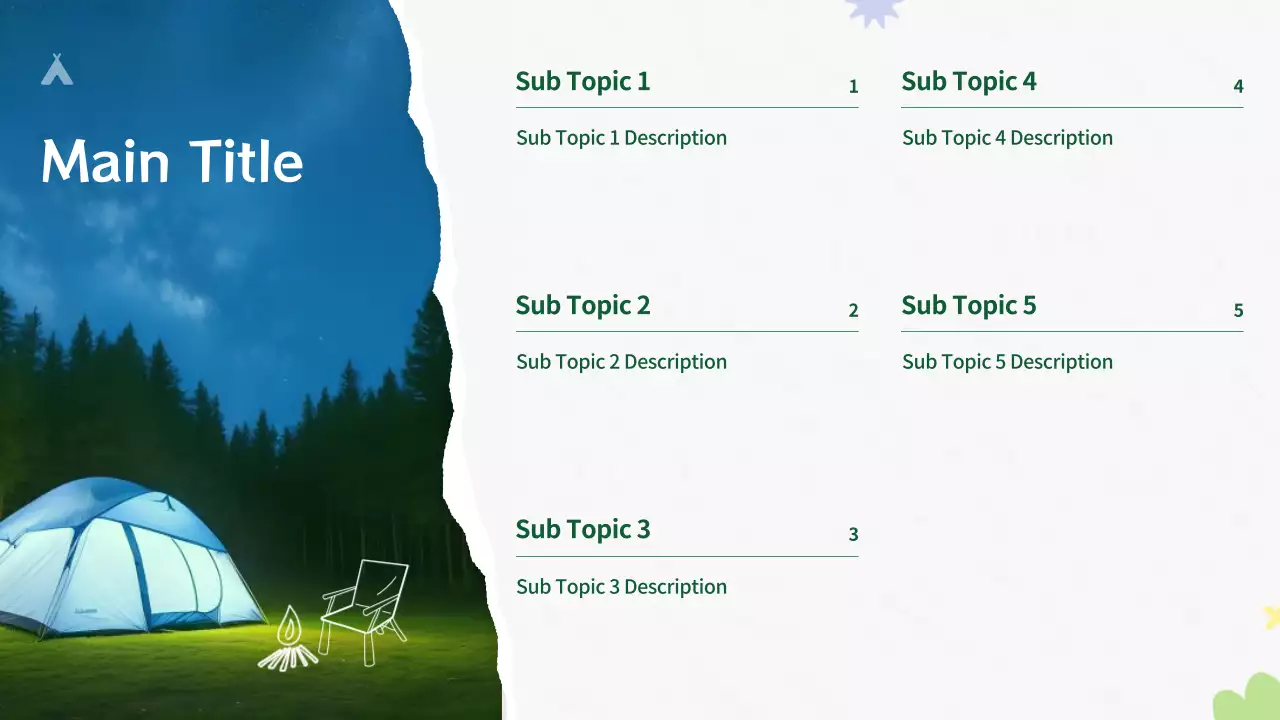 Main Title

Sub Topic 1
1
Sub Topic 1 Description

Sub Topic 2
2
Sub Topic 2 Description

Sub Topic 3
3
Sub Topic 3 Description

Sub Topic 4
4
Sub Topic 4 Description

Sub Topic 5
5
Sub Topic 5 Description